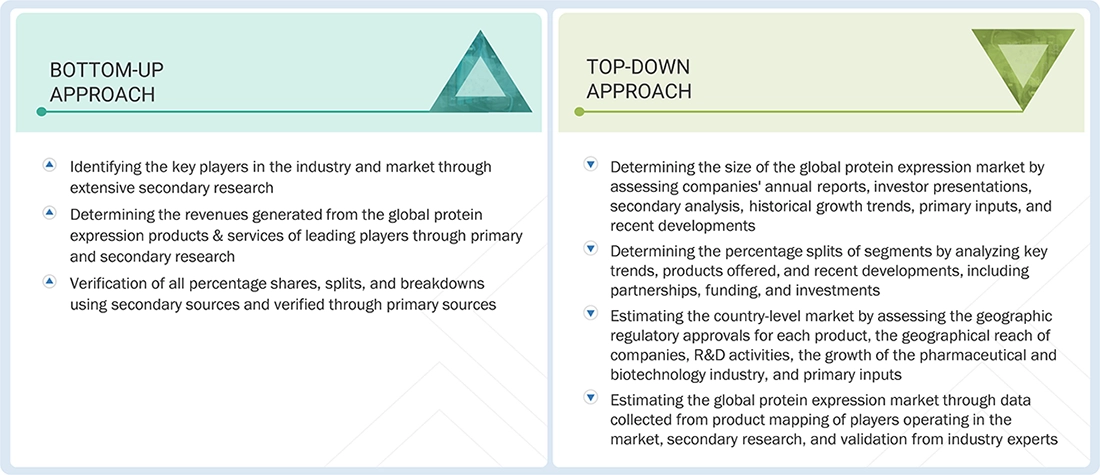 BOTTOM-UP APPROACH

Identifying the key players in the industry and market through extensive secondary research

Determining the revenues generated from the global protein expression products & services of leading players through primary and secondary research

Verification of all percentage shares, splits, and breakdowns using secondary sources and verified through primary sources

TOP-DOWN APPROACH

Determining the size of the global protein expression market by assessing companies' annual reports, investor presentations, secondary analysis, historical growth trends, primary inputs, and recent developments

Determining the percentage splits of segments by analyzing key trends, products offered, and recent developments, including partnerships, funding, and investments

Estimating the country-level market by assessing the geographic regulatory approvals for each product, the geographical reach of companies, R&D activities, the growth of the pharmaceutical and biotechnology industry, and primary inputs

Estimating the global protein expression market through data collected from product mapping of players operating in the market, secondary research, and validation from industry experts